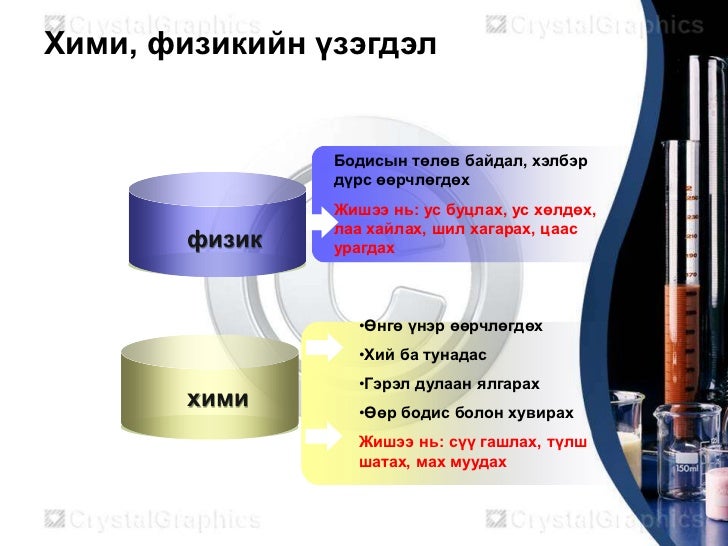 CrystalGraphics CrystalGraphics

Хими, физикийн үзэгдэл

физик

Бодисын төлөв байдал, хэлбэр дүрс өөрчлөгдөх

Жишээ нь: ус буцлах, ус хөлдөх, лаа хайлах, шил хагарах, цаас урагдах

хими

•Өнгө үнэр өөрчлөгдөх

•Хий ба тунадас

•Гэрэл дулаан ялгарах

•Өөр бодис болон хувирах

Жишээ нь: сүү гашлах, түлш шатах, мах муудах

150ml

CrystalGraphics CrystalGraphics